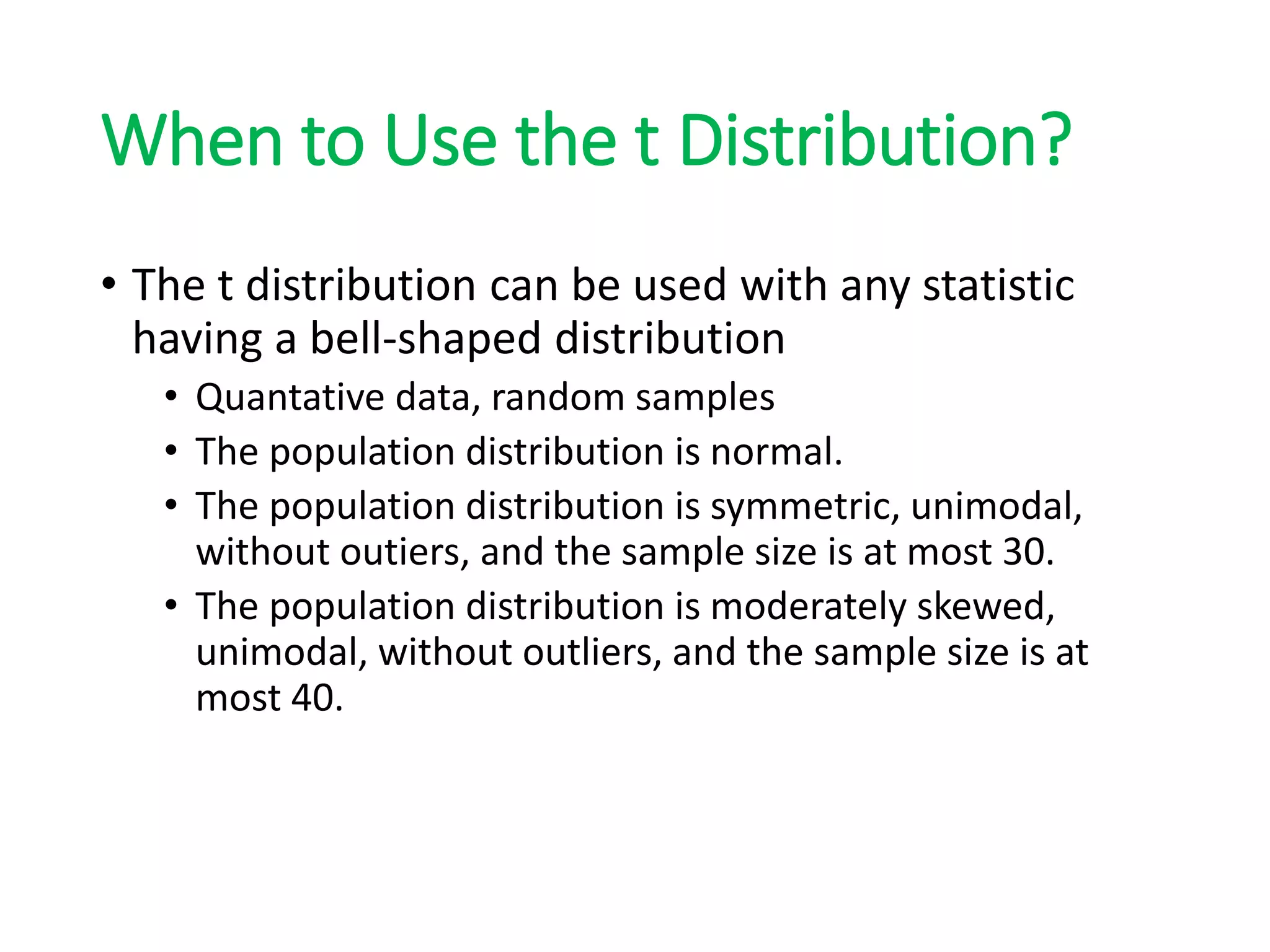 When to Use the t Distribution?

• The t distribution can be used with any statistic having a bell-shaped distribution

• Quantative data, random samples
• The population distribution is normal.
• The population distribution is symmetric, unimodal, without outiers, and the sample size is at most 30.
• The population distribution is moderately skewed, unimodal, without outliers, and the sample size is at most 40.